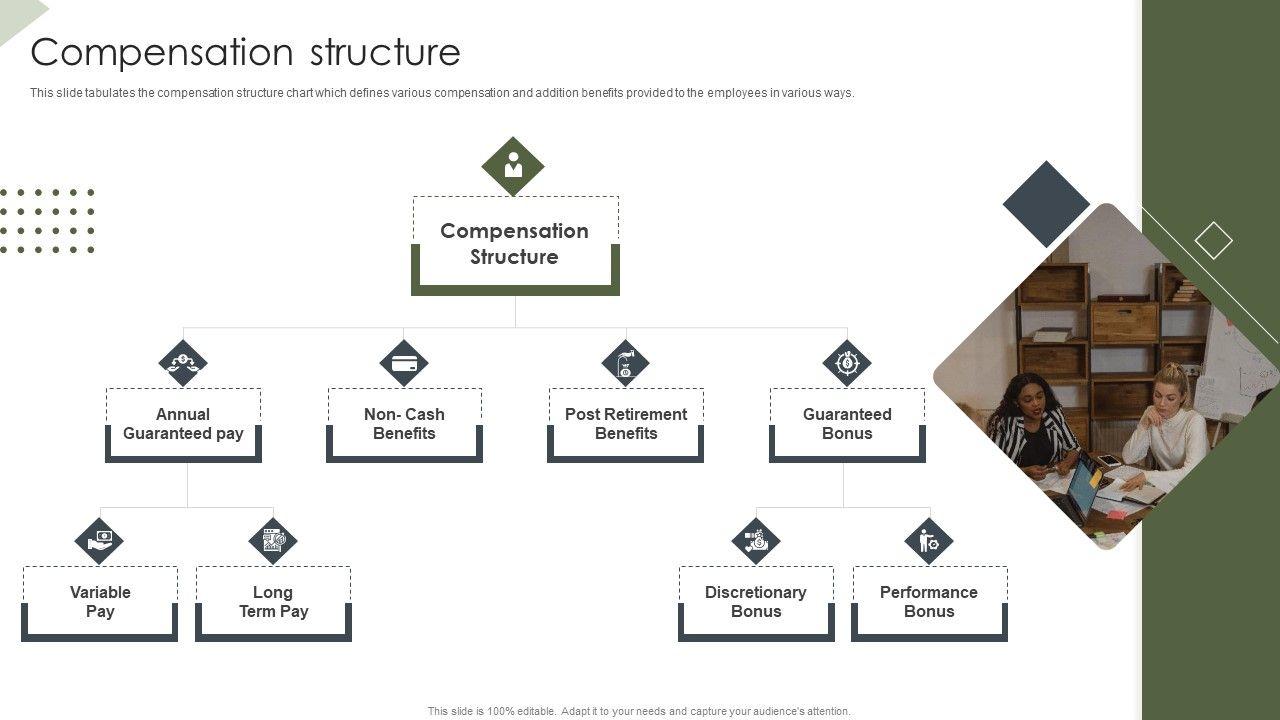 Compensation structure

This slide tabulates the compensation structure chart which defines various compensation and addition benefits provided to the employees in various ways.

Compensation Structure

Annual Guaranteed pay

Non- Cash Benefits

Post Retirement Benefits

Guaranteed Bonus

Variable Pay

Long Term Pay

Discretionary Bonus

Performance Bonus

This slide is 100% editable. Adapt it to your needs and capture your audience's attention.